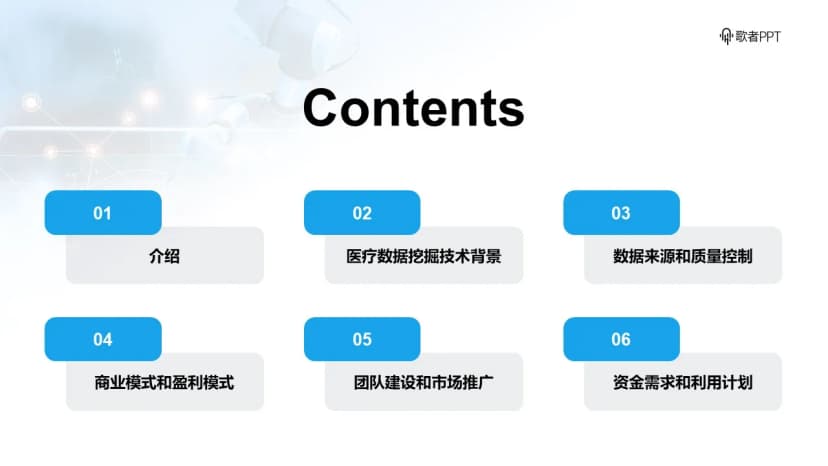 歌者PPT

Contents

01
介绍

02
医疗数据挖掘技术背景

03
数据来源和质量控制

04
商业模式和盈利模式

05
团队建设和市场推广

06
资金需求和利用计划